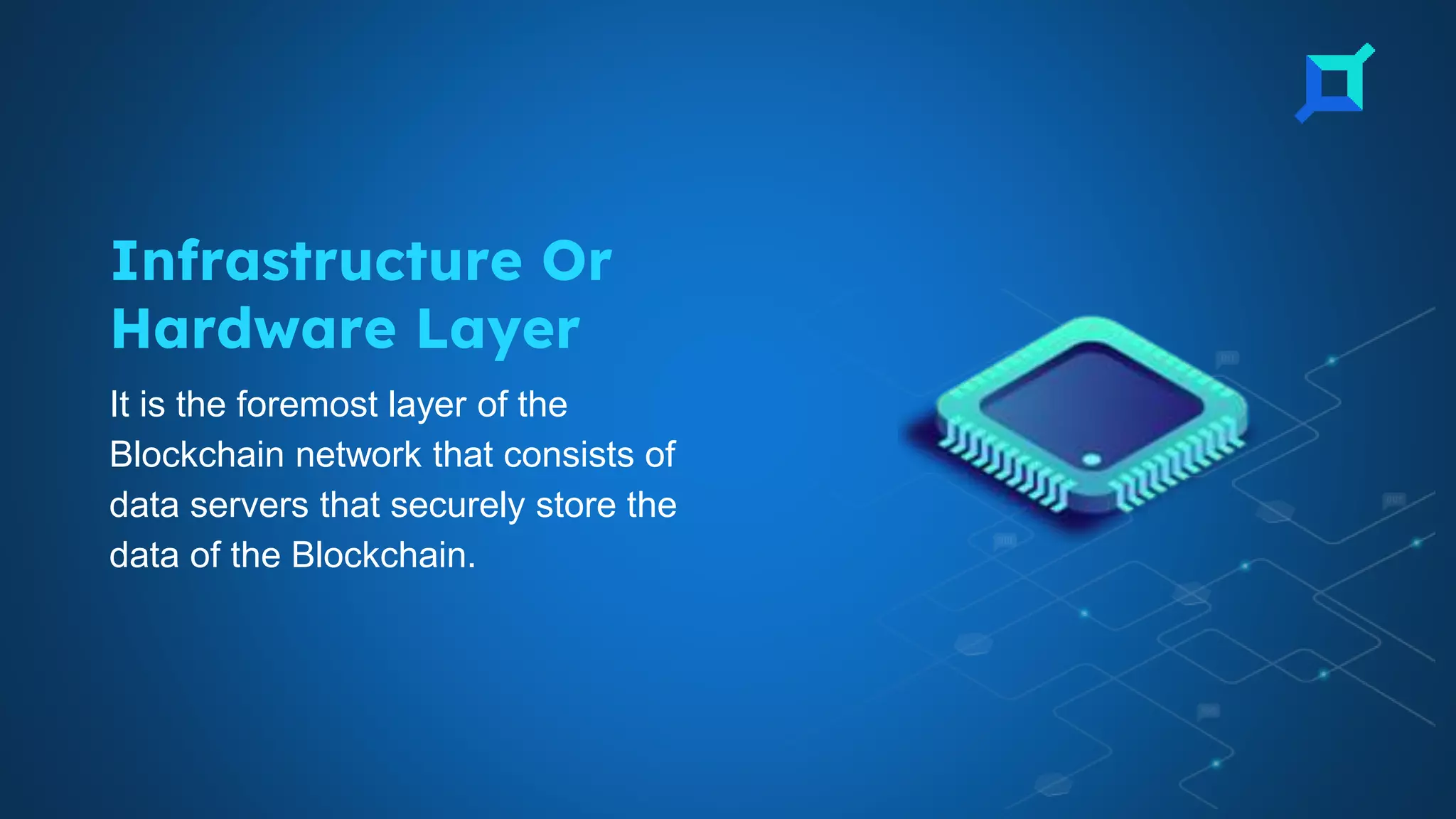 Infrastructure Or Hardware Layer

It is the foremost layer of the Blockchain network that consists of data servers that securely store the data of the Blockchain.